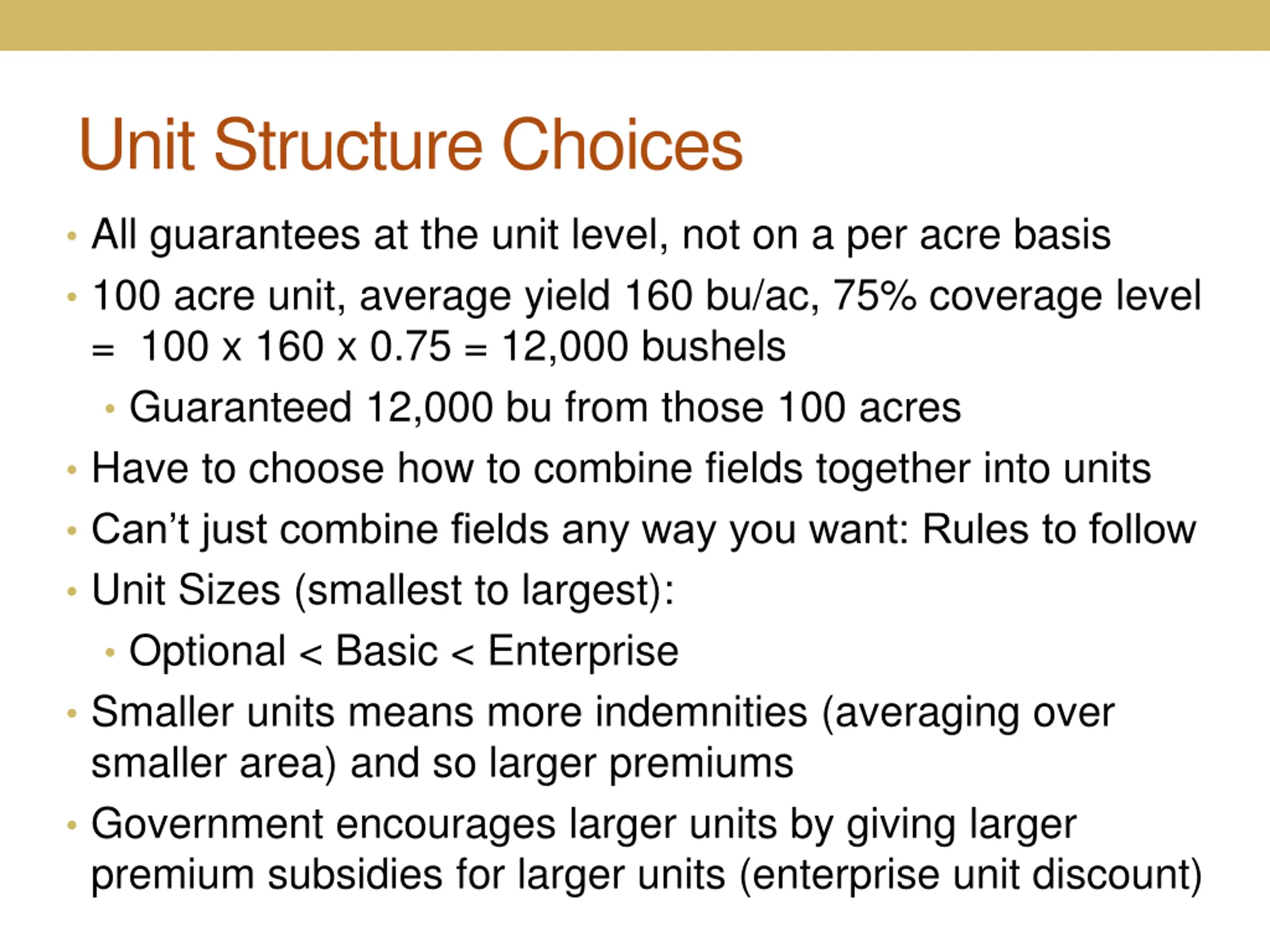 Unit Structure Choices

• All guarantees at the unit level, not on a per acre basis
• 100 acre unit, average yield 160 bu/ac, 75% coverage level = 100 x 160 x 0.75 = 12,000 bushels
  • Guaranteed 12,000 bu from those 100 acres
• Have to choose how to combine fields together into units
• Can't just combine fields any way you want: Rules to follow
• Unit Sizes (smallest to largest):
  • Optional < Basic < Enterprise
• Smaller units means more indemnities (averaging over smaller area) and so larger premiums
• Government encourages larger units by giving larger premium subsidies for larger units (enterprise unit discount)